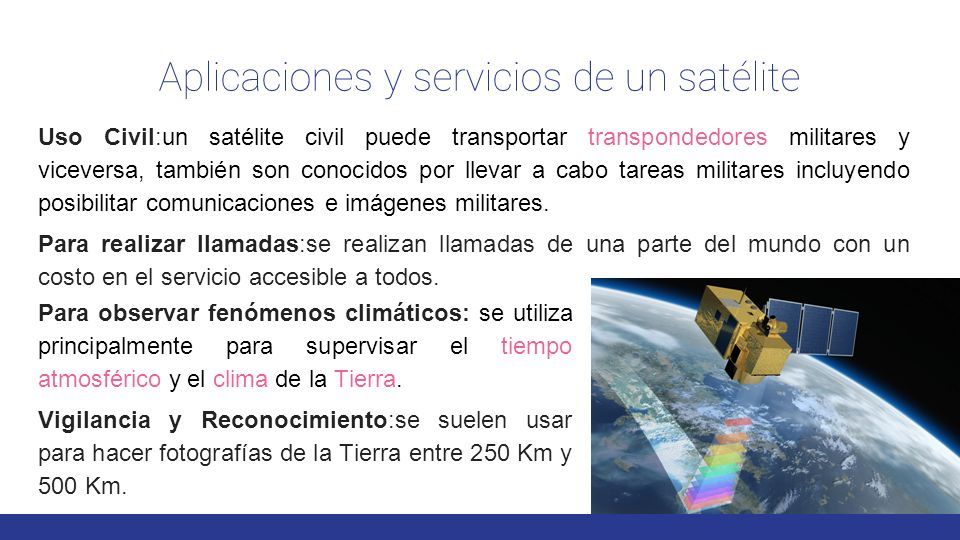 Aplicaciones y servicios de un satélite

Uso Civil:un satélite civil puede transportar transpondedores militares y viceversa, también son conocidos por llevar a cabo tareas militares incluyendo posibilitar comunicaciones e imágenes militares.

Para realizar llamadas:se realizan llamadas de una parte del mundo con un costo en el servicio accesible a todos.

Para observar fenómenos climáticos: se utiliza principalmente para supervisar el tiempo atmosférico y el clima de la Tierra.

Vigilancia y Reconocimiento:se suelen usar para hacer fotografías de la Tierra entre 250 Km y 500 Km.